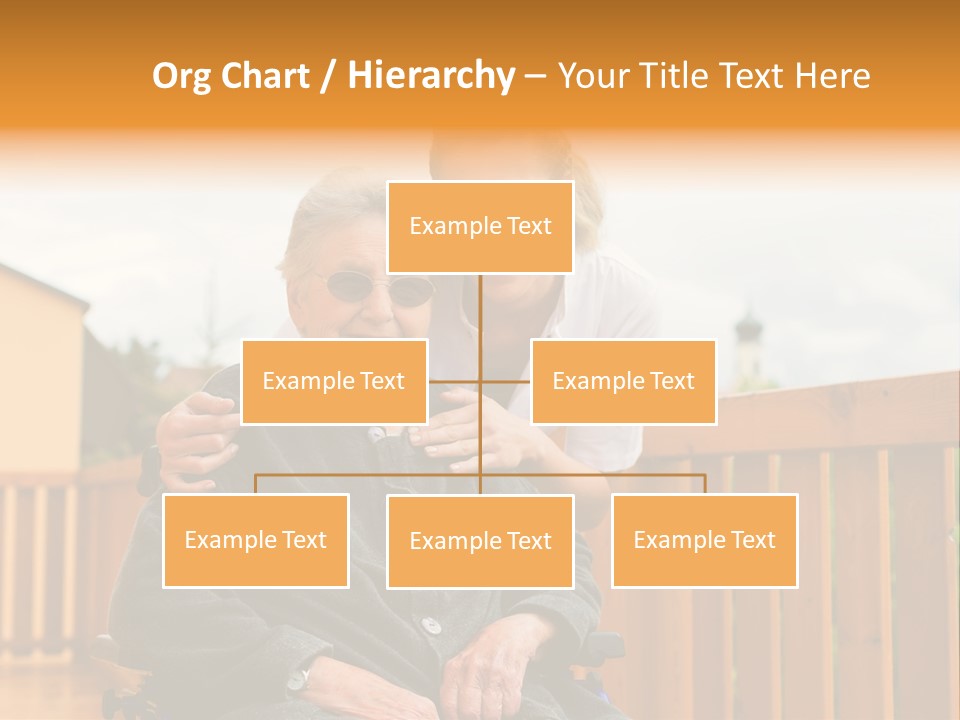 Org Chart / Hierarchy – Your Title Text Here

Example Text

Example Text

Example Text

Example Text

Example Text

Example Text